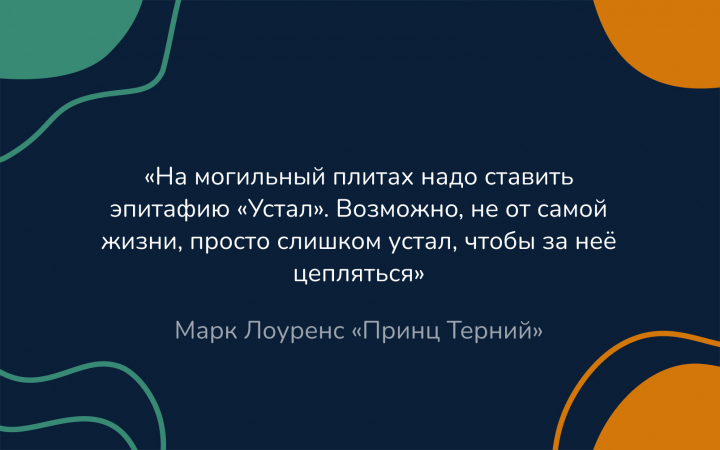 «На могильный плитах надо ставить эпитафию «Устал». Возможно, не от самой жизни, просто слишком устал, чтобы за неё цепляться»

Марк Лоуренс «Принц Терний»